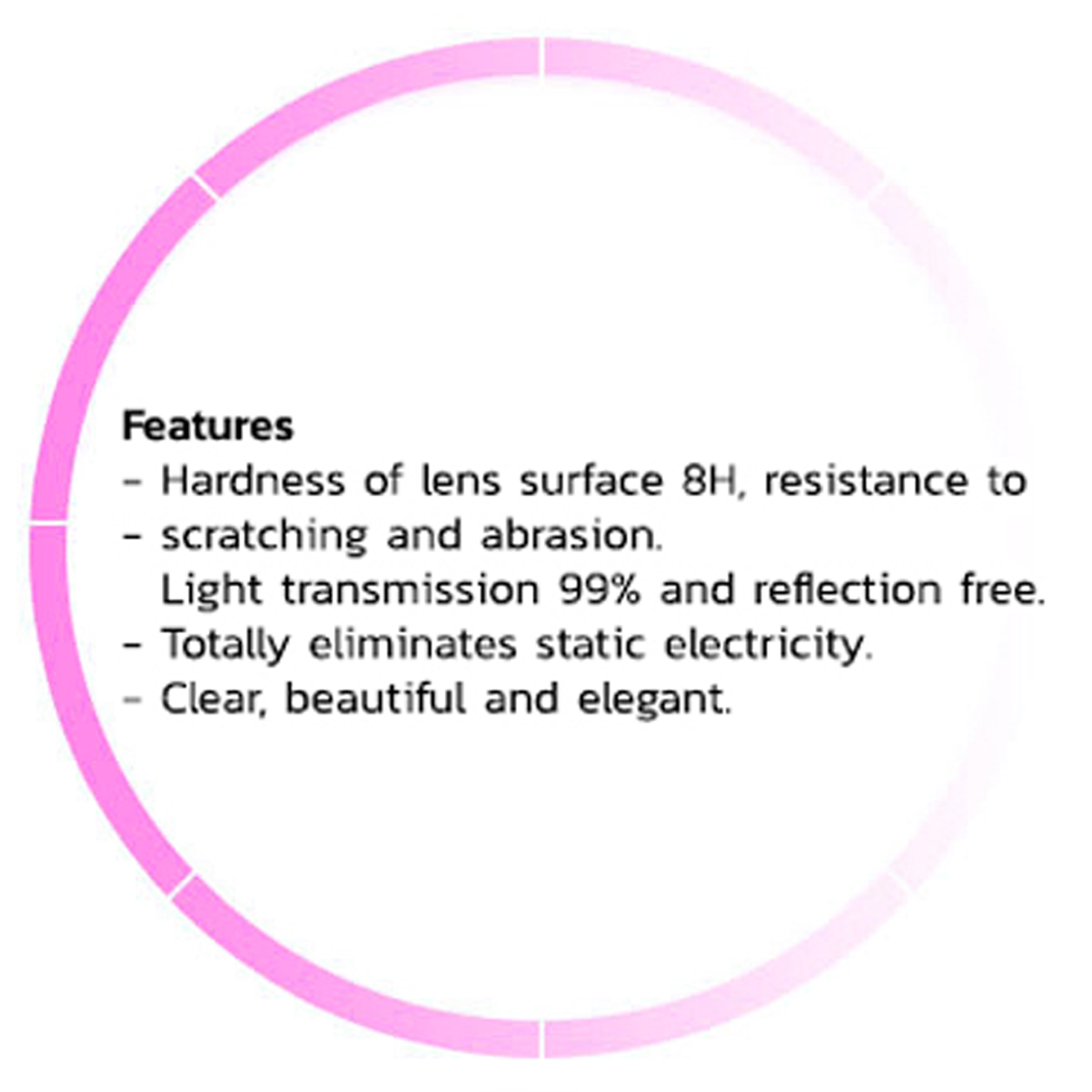 Features
- Hardness of lens surface 8H, resistance to
- scratching and abrasion.
Light transmission 99% and reflection free.
- Totally eliminates static electricity.
- Clear, beautiful and elegant.